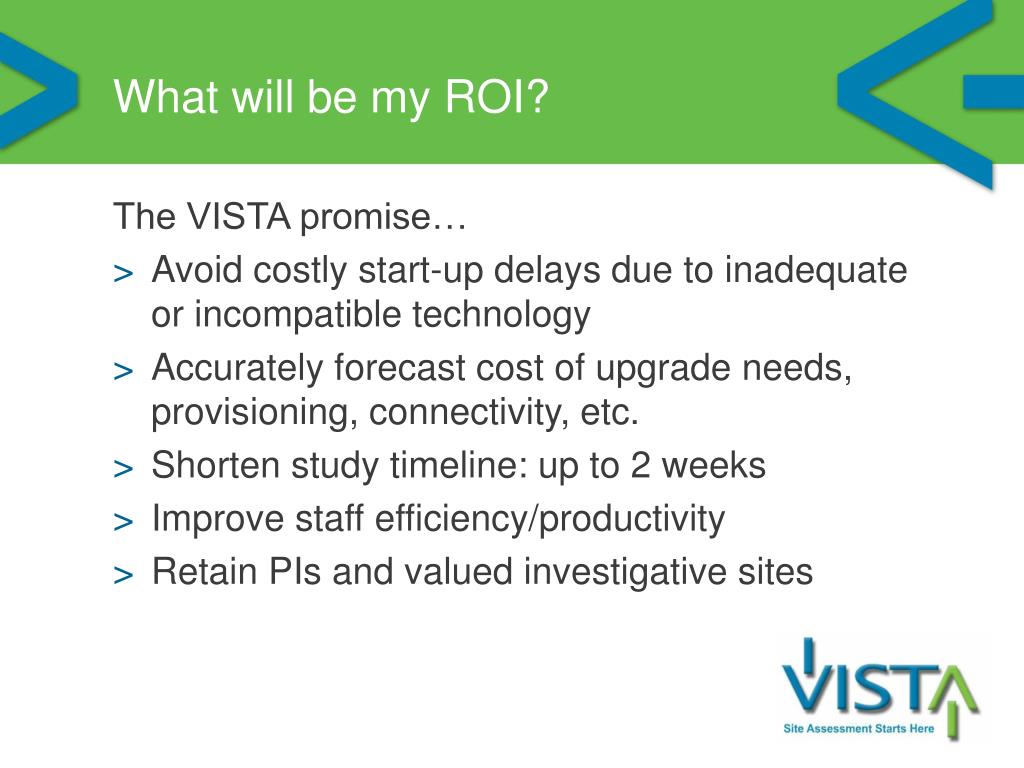 What will be my ROI?

The VISTA promise…

> Avoid costly start-up delays due to inadequate or incompatible technology
> Accurately forecast cost of upgrade needs, provisioning, connectivity, etc.
> Shorten study timeline: up to 2 weeks
> Improve staff efficiency/productivity
> Retain PIs and valued investigative sites

VISTA
Site Assessment Starts Here